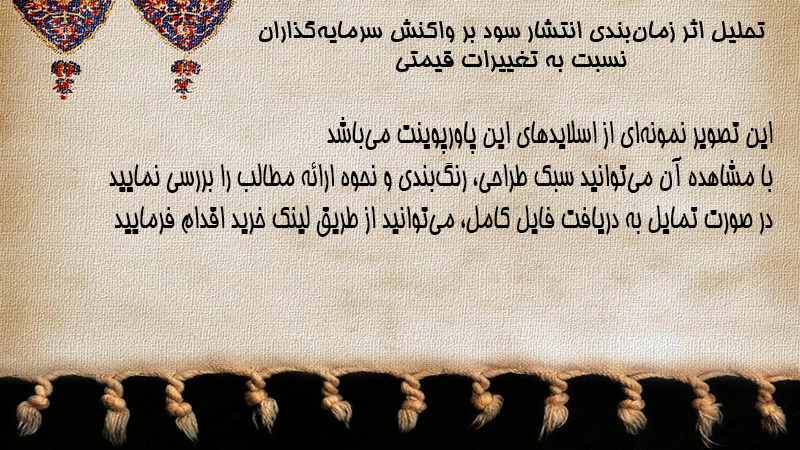 تحلیل اثر زمان‌بندی انتشار سود بر واکنش سرمایه‌گذاران نسبت به تغییرات قیمتی

این تصویر نمونه‌ای از اسلایدهای این پاورپوینت می‌باشد
با مشاهده آن می‌توانید سبک طراحی، رنگ‌بندی و نحوه ارائه مطالب را بررسی نمایید
در صورت تمایل به دریافت فایل کامل، می‌توانید از طریق لینک خرید اقدام فرمایید